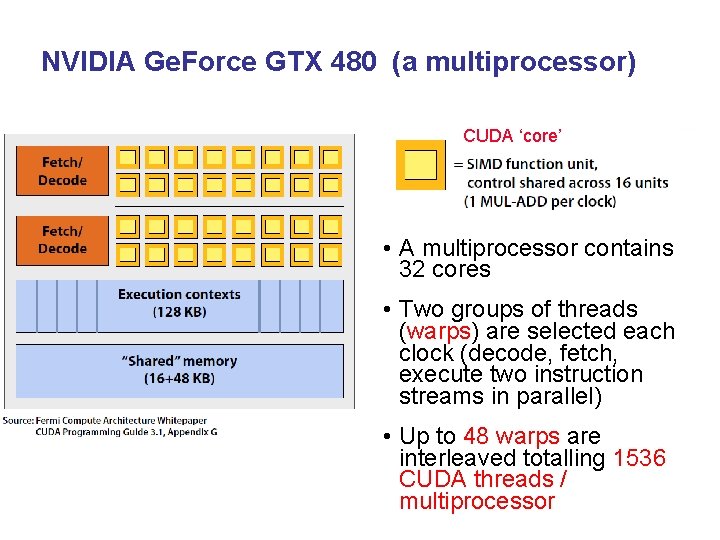 NVIDIA GeForce GTX 480 (a multiprocessor)

Fetch/ Decode

Fetch/ Decode

Execution contexts (128 KB)

"Shared" memory (16+48 KB)

Source: Fermi Compute Architecture Whitepaper
CUDA Programming Guide 3.1, Appendix G

CUDA 'core'

= SIMD function unit, control shared across 16 units (1 MUL-ADD per clock)

• A multiprocessor contains 32 cores

• Two groups of threads (warps) are selected each clock (decode, fetch, execute two instruction streams in parallel)

• Up to 48 warps are interleaved totalling 1536 CUDA threads / multiprocessor